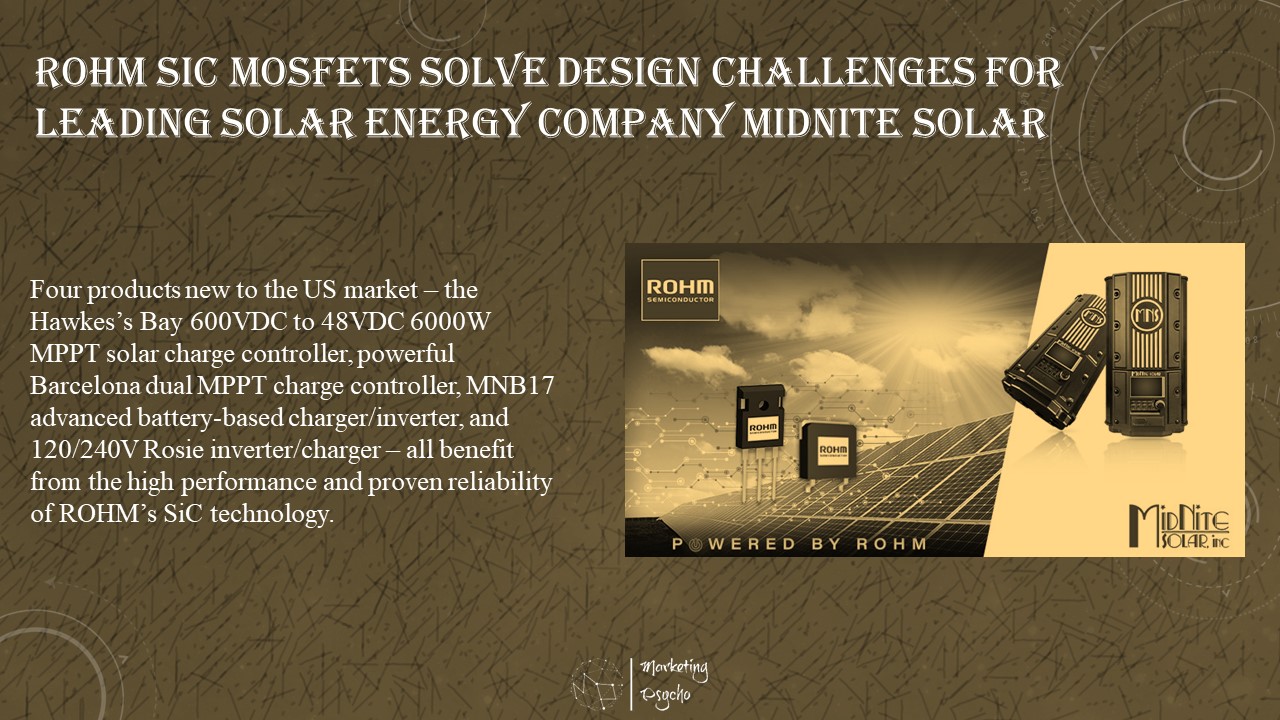 ROHM SIC MOSFETS SOLVE DESIGN CHALLENGES FOR LEADING SOLAR ENERGY COMPANY MIDNITE SOLAR

Four products new to the US market – the Hawkes's Bay 600VDC to 48VDC 6000W MPPT solar charge controller, powerful Barcelona dual MPPT charge controller, MNB17 advanced battery-based charger/inverter, and 120/240V Rosie inverter/charger – all benefit from the high performance and proven reliability of ROHM's SiC technology.

ROHM SEMICONDUCTOR

ROHM

ROHM

MNS

POWERED BY ROHM

MidNite SOLAR, inc

Marketing Psycho